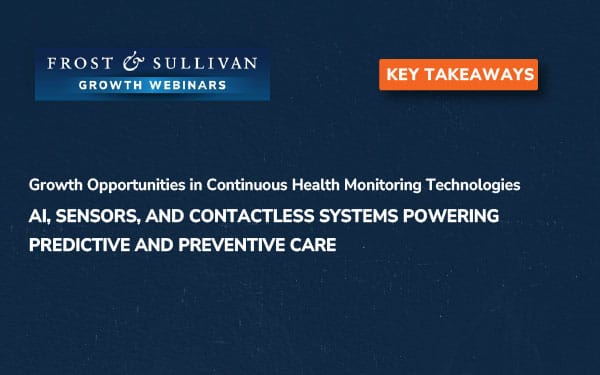 FROST & SULLIVAN
GROWTH WEBINARS

KEY TAKEAWAYS

Growth Opportunities in Continuous Health Monitoring Technologies

AI, SENSORS, AND CONTACTLESS SYSTEMS POWERING PREDICTIVE AND PREVENTIVE CARE